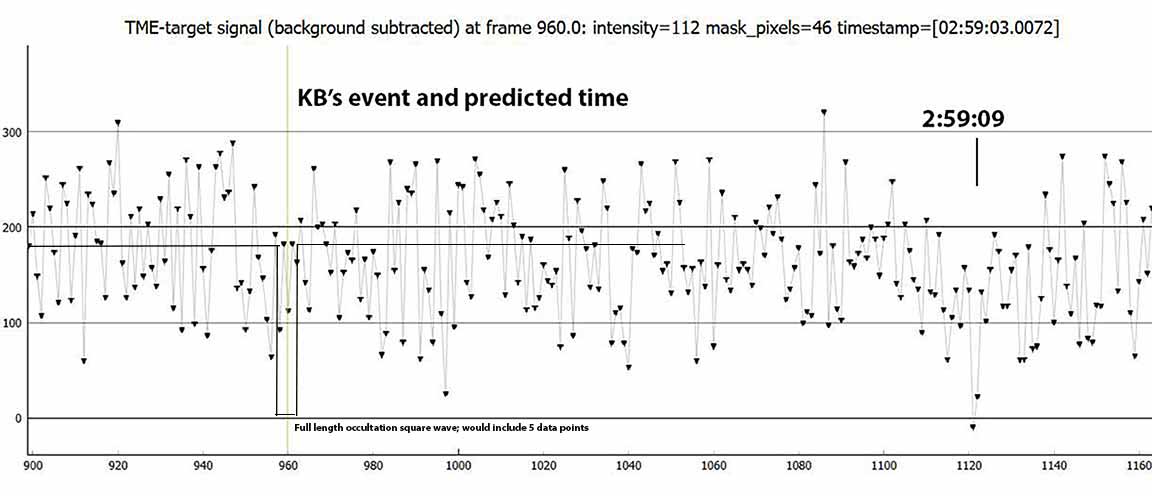 TME-target signal (background subtracted) at frame 960.0: intensity=112 mask_pixels=46 timestamp=[02:59:03.0072]

KB's event and predicted time

2:59:09

300

200

100

0

Full length occultation square wave; would include 5 data points

900 920 940 960 980 1000 1020 1040 1060 1080 1100 1120 1140 1160